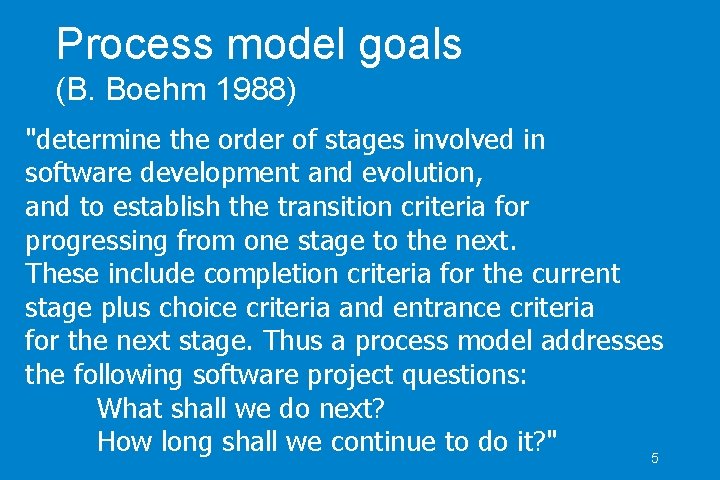 Process model goals
(B. Boehm 1988)

"determine the order of stages involved in software development and evolution, and to establish the transition criteria for progressing from one stage to the next. These include completion criteria for the current stage plus choice criteria and entrance criteria for the next stage. Thus a process model addresses the following software project questions:

What shall we do next?

How long shall we continue to do it?"

5